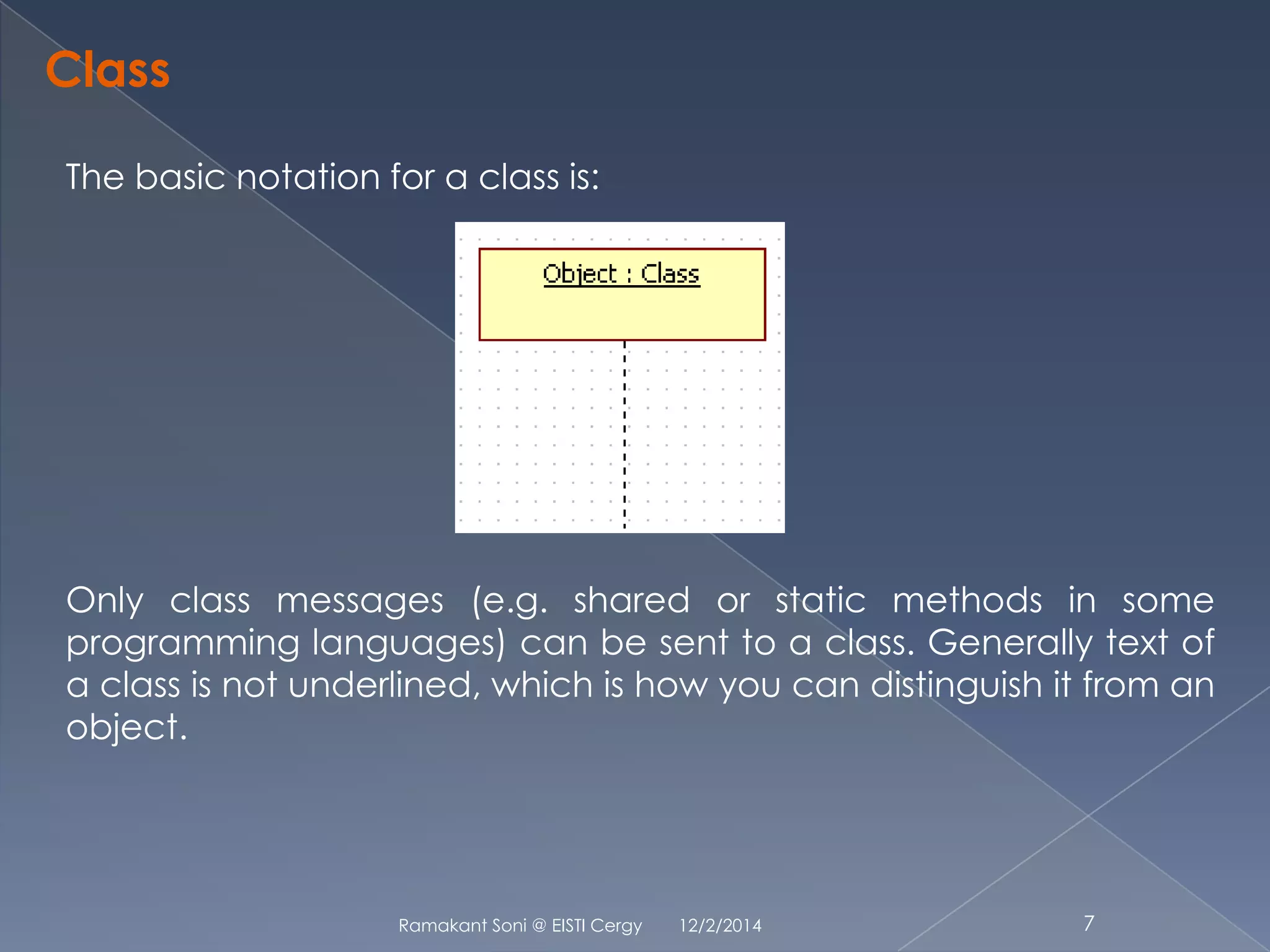 Class

The basic notation for a class is:

Object : Class

Only class messages (e.g. shared or static methods in some programming languages) can be sent to a class. Generally text of a class is not underlined, which is how you can distinguish it from an object.

Ramakant Soni @ EISTI Cergy 12/2/2014 7